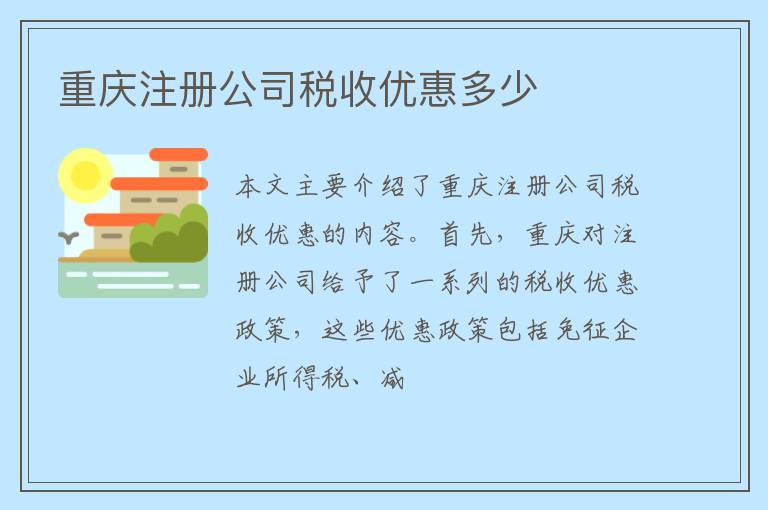 重庆注册公司税收优惠多少

本文主要介绍了重庆注册公司税收优惠的内容。首先，重庆对注册公司给予了一系列的税收优惠政策，这些优惠政策包括免征企业所得税、减